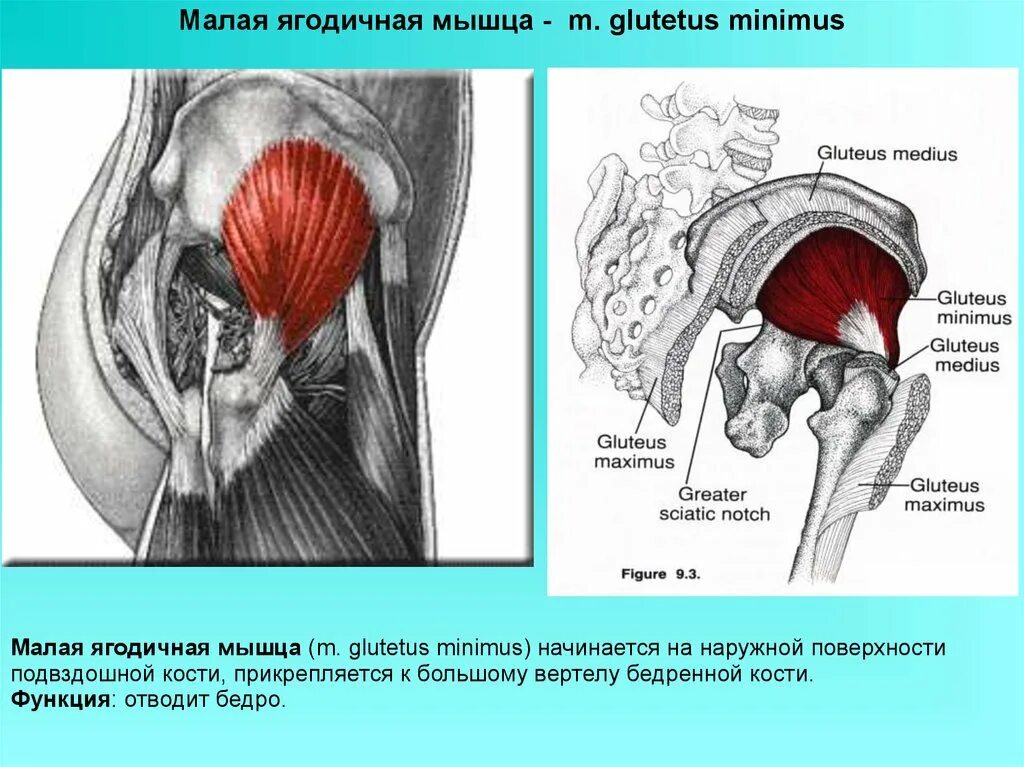 Малая ягодичная мышца - m. glutetus minimus

Gluteus medius

Gluteus minimus

Gluteus medius

Gluteus maximus

Greater sciatic notch

Gluteus maximus

Figure 9.3.

Малая ягодичная мышца (m. glutetus minimus) начинается на наружной поверхности подвздошной кости, прикрепляется к большому вертелу бедренной кости.
Функция: отводит бедро.